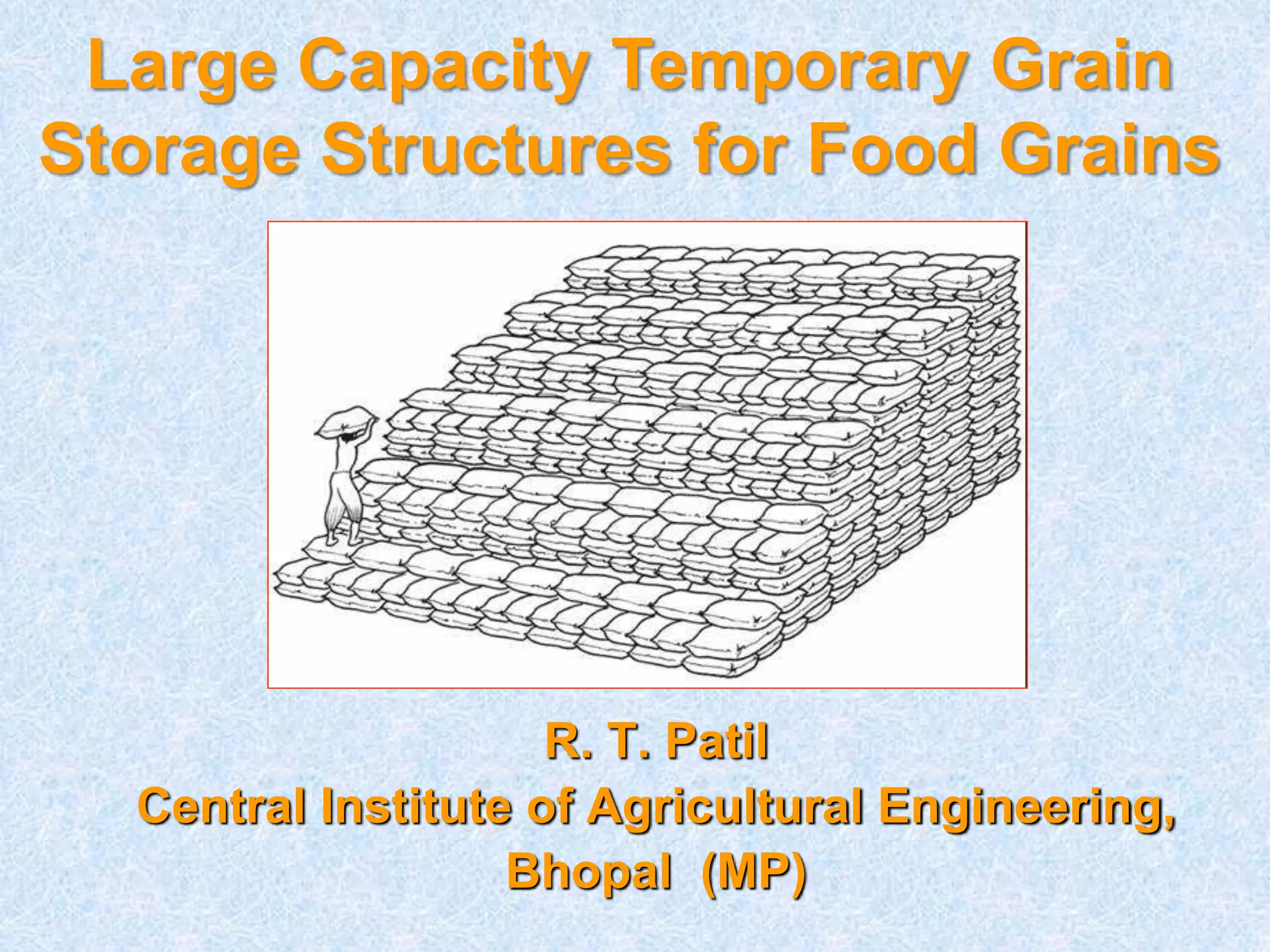 Large Capacity Temporary Grain Storage Structures for Food Grains

R. T. Patil
Central Institute of Agricultural Engineering, Bhopal (MP)